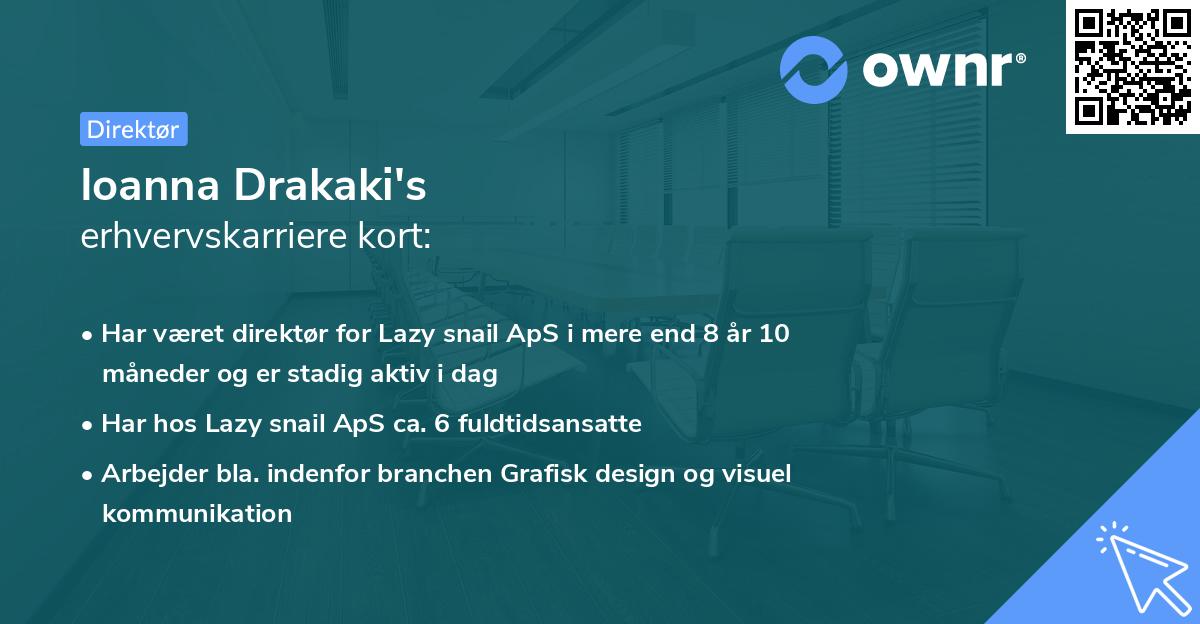 ownr®

Direktør

Ioanna Drakaki's
erhvervskarriere kort:

• Har været direktør for Lazy snail ApS i mere end 8 år 10 måneder og er stadig aktiv i dag
• Har hos Lazy snail ApS ca. 6 fuldtidsansatte
• Arbejder bla. indenfor branchen Grafisk design og visuel kommunikation